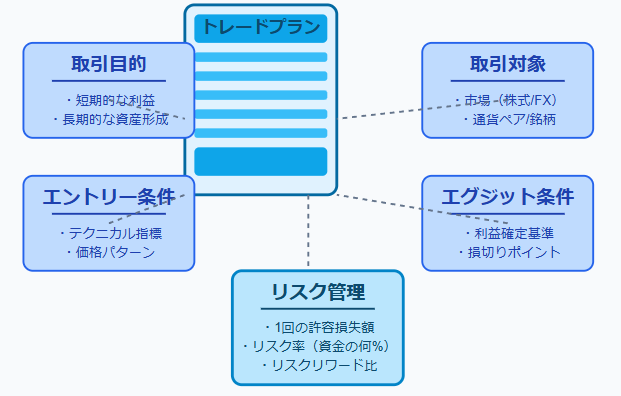 トレードプラン

取引目的
・短期的な利益
・長期的な資産形成

取引対象
・市場（株式/FX）
・通貨ペア/銘柄

エントリー条件
・テクニカル指標
・価格パターン

エグジット条件
・利益確定基準
・損切りポイント

リスク管理
・1回の許容損失額
・リスク率（資金の何%）
・リスクリワード比